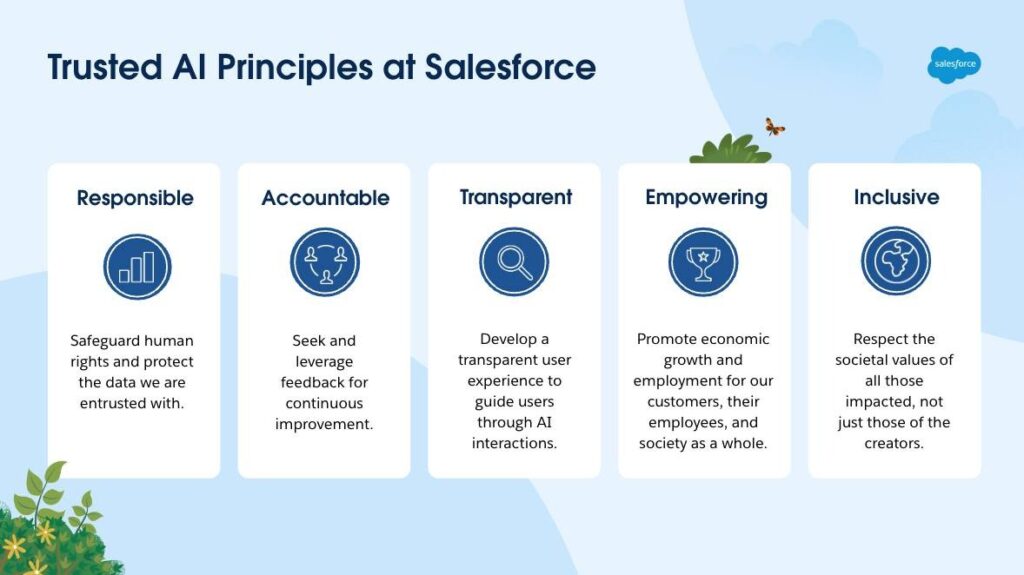 Trusted AI Principles at Salesforce

salesforce

Responsible

Safeguard human rights and protect the data we are entrusted with.

Accountable

Seek and leverage feedback for continuous improvement.

Transparent

Develop a transparent user experience to guide users through AI interactions.

Empowering

Promote economic growth and employment for our customers, their employees, and society as a whole.

Inclusive

Respect the societal values of all those impacted, not just those of the creators.